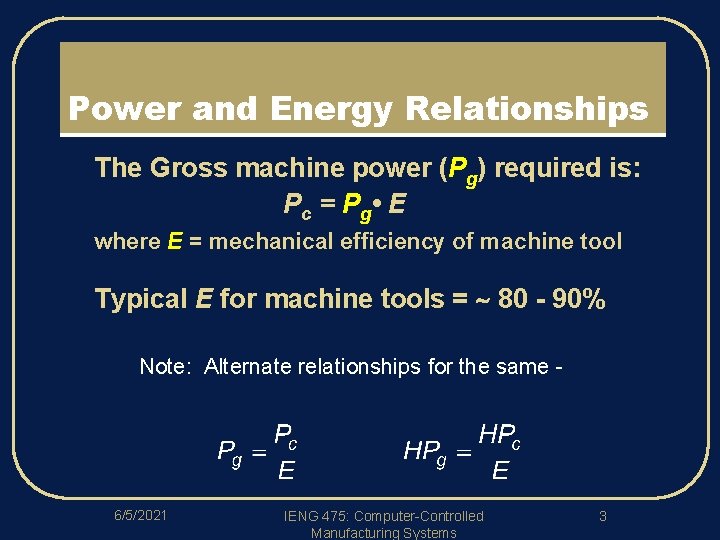 Power and Energy Relationships

The Gross machine power ($P_g$) required is:

$P_c = P_g \bullet E$

where $E$ = mechanical efficiency of machine tool

Typical $E$ for machine tools = ~ 80 - 90%

Note: Alternate relationships for the same -

$P_g = \frac{P_c}{E}$ $HP_g = \frac{HP_c}{E}$

6/5/2021

IENG 475: Computer-Controlled Manufacturing Systems

3